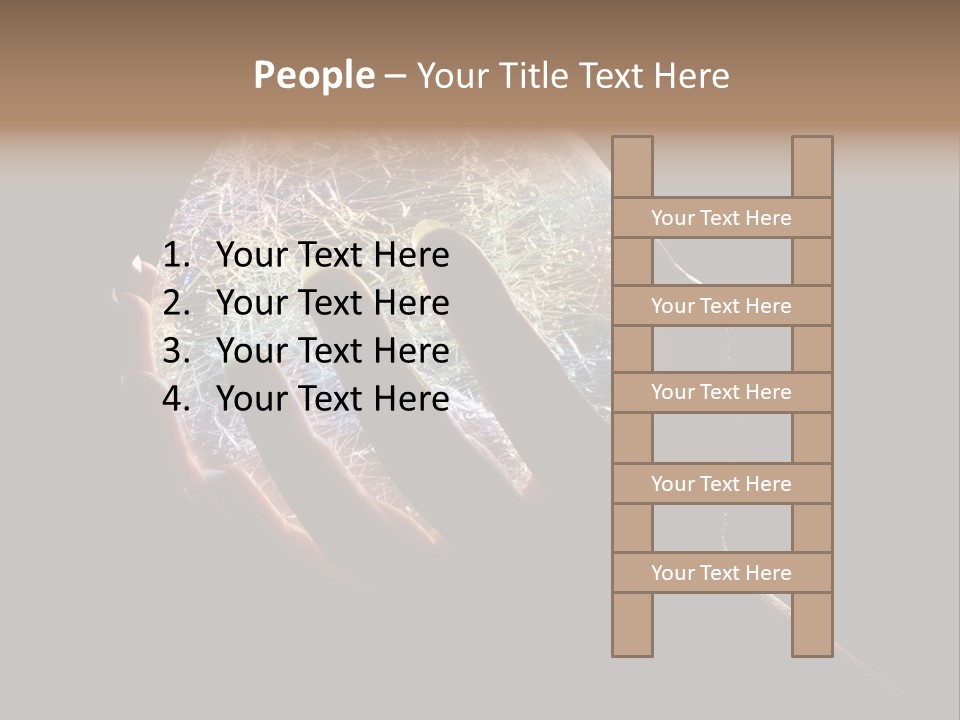 People – Your Title Text Here

1. Your Text Here
2. Your Text Here
3. Your Text Here
4. Your Text Here

Your Text Here

Your Text Here

Your Text Here

Your Text Here

Your Text Here